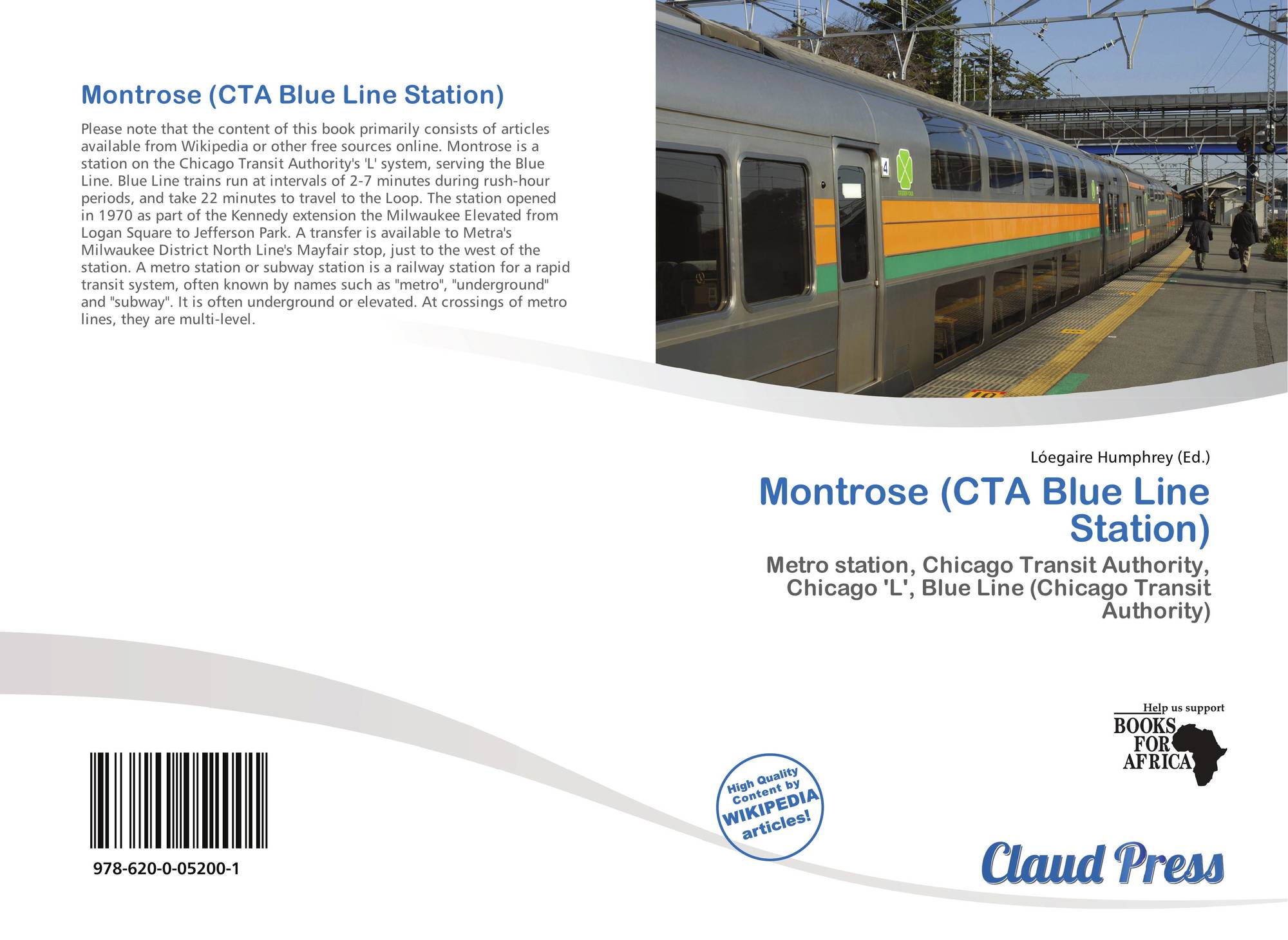 Montrose (CTA Blue Line Station)

Please note that the content of this book primarily consists of articles available from Wikipedia or other free sources online. Montrose is a station on the Chicago Transit Authority's 'L' system, serving the Blue Line. Blue Line trains run at intervals of 2-7 minutes during rush-hour periods, and take 22 minutes to travel to the Loop. The station opened in 1970 as part of the Kennedy extension the Milwaukee Elevated from Logan Square to Jefferson Park. A transfer is available to Metra's Milwaukee District North Line's Mayfair stop, just to the west of the station. A metro station or subway station is a railway station for a rapid transit system, often known by names such as "metro", "underground" and "subway". It is often underground or elevated. At crossings of metro lines, they are multi-level.

4

Lóegaire Humphrey (Ed.)

Montrose (CTA Blue Line Station)

Metro station, Chicago Transit Authority, Chicago 'L', Blue Line (Chicago Transit Authority)

Help us support
BOOKS FOR AFRICA

High Quality Content by WIKIPEDIA articles!

978-620-0-05200-1

Claud Press